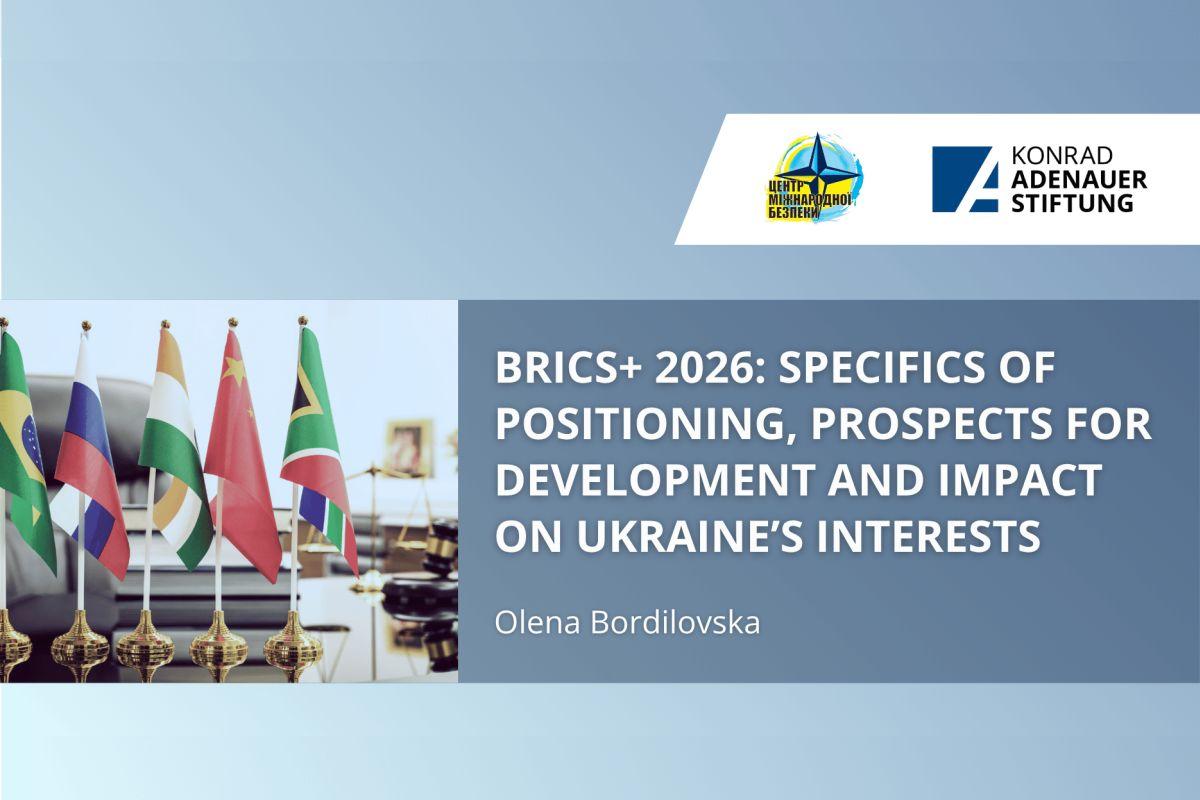 ЦЕНТР МІЖНАРОДНОЇ БЕЗПЕКИ

KONRAD ADENAUER STIFTUNG

BRICS+ 2026: SPECIFICS OF POSITIONING, PROSPECTS FOR DEVELOPMENT AND IMPACT ON UKRAINE'S INTERESTS

Olena Bordilovska